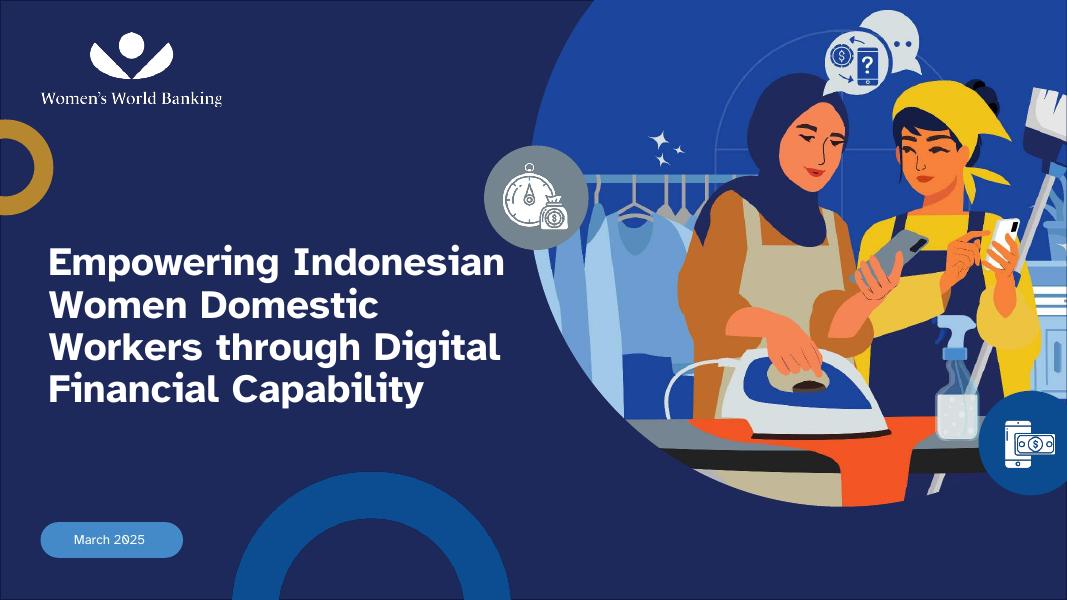 Women's World Banking

Empowering Indonesian Women Domestic Workers through Digital Financial Capability

March 2025